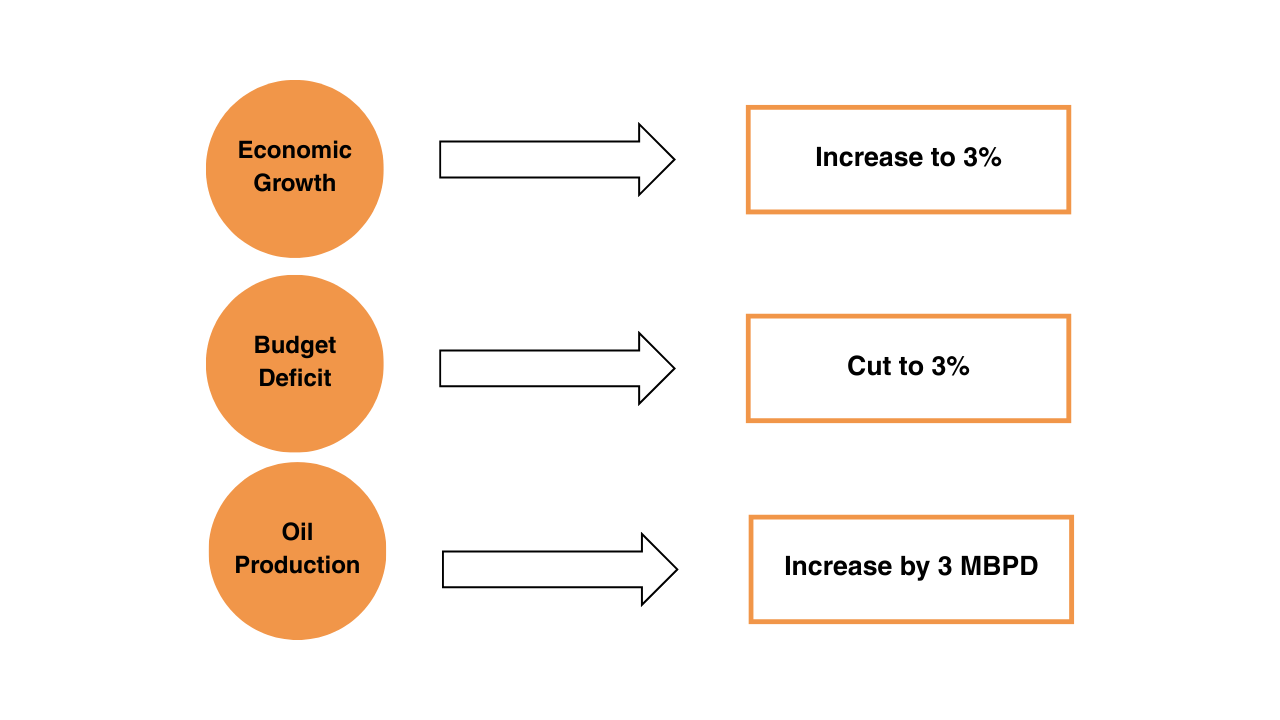 Economic Growth

Increase to 3%

Budget Deficit

Cut to 3%

Oil Production

Increase by 3 MBPD